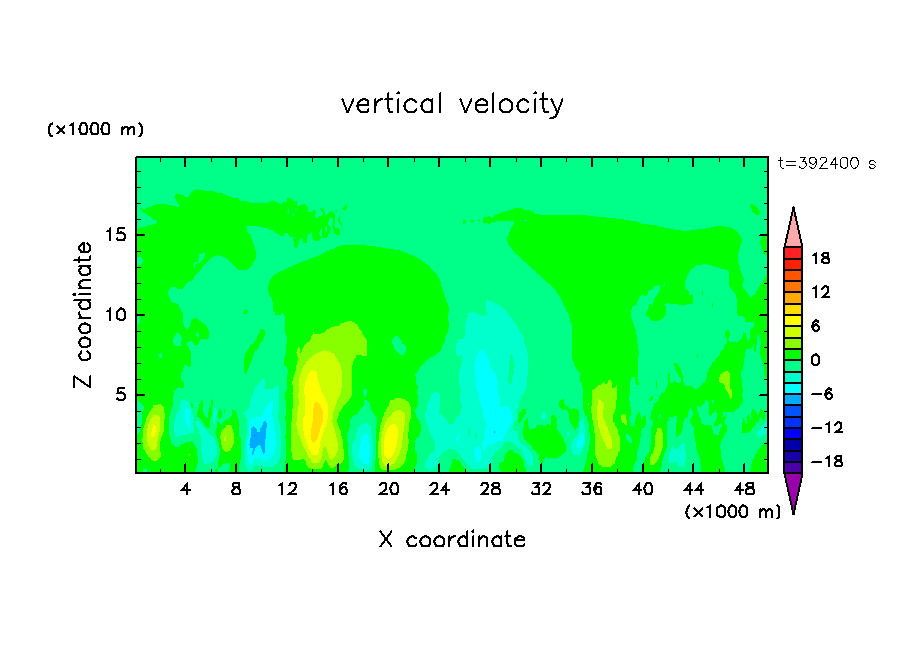 vertical velocity

(×1000 m)

t=392400 s

Z coordinate

15

10

5

4 8 12 16 20 24 28 32 36 40 44 48

(×1000 m)

X coordinate

18

12

6

0

−6

−12

−18